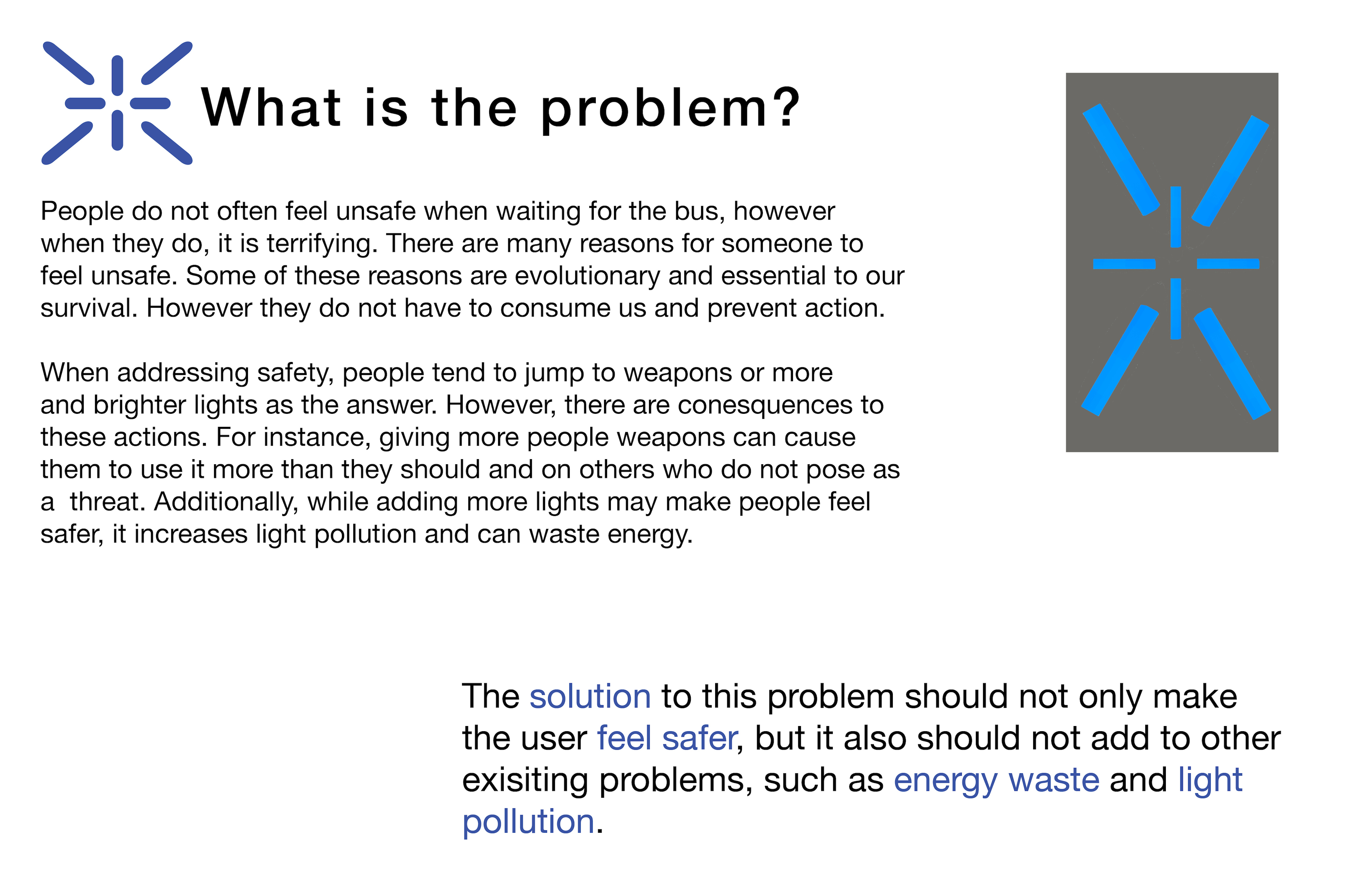 What is the problem?

People do not often feel unsafe when waiting for the bus, however when they do, it is terrifying. There are many reasons for someone to feel unsafe. Some of these reasons are evolutionary and essential to our survival. However they do not have to consume us and prevent action.

When addressing safety, people tend to jump to weapons or more and brighter lights as the answer. However, there are conesquences to these actions. For instance, giving more people weapons can cause them to use it more than they should and on others who do not pose as a threat. Additionally, while adding more lights may make people feel safer, it increases light pollution and can waste energy.

The solution to this problem should not only make the user feel safer, but it also should not add to other exisiting problems, such as energy waste and light pollution.